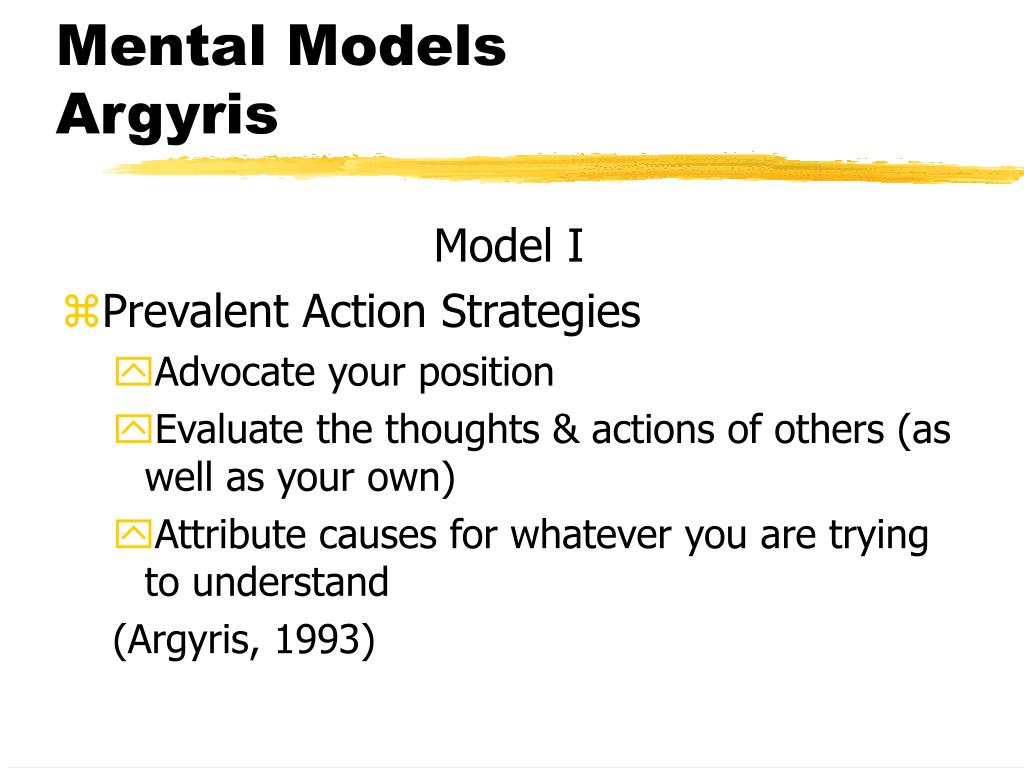 Mental Models
Argyris

Model I

Prevalent Action Strategies

Advocate your position

Evaluate the thoughts & actions of others (as well as your own)

Attribute causes for whatever you are trying to understand

(Argyris, 1993)